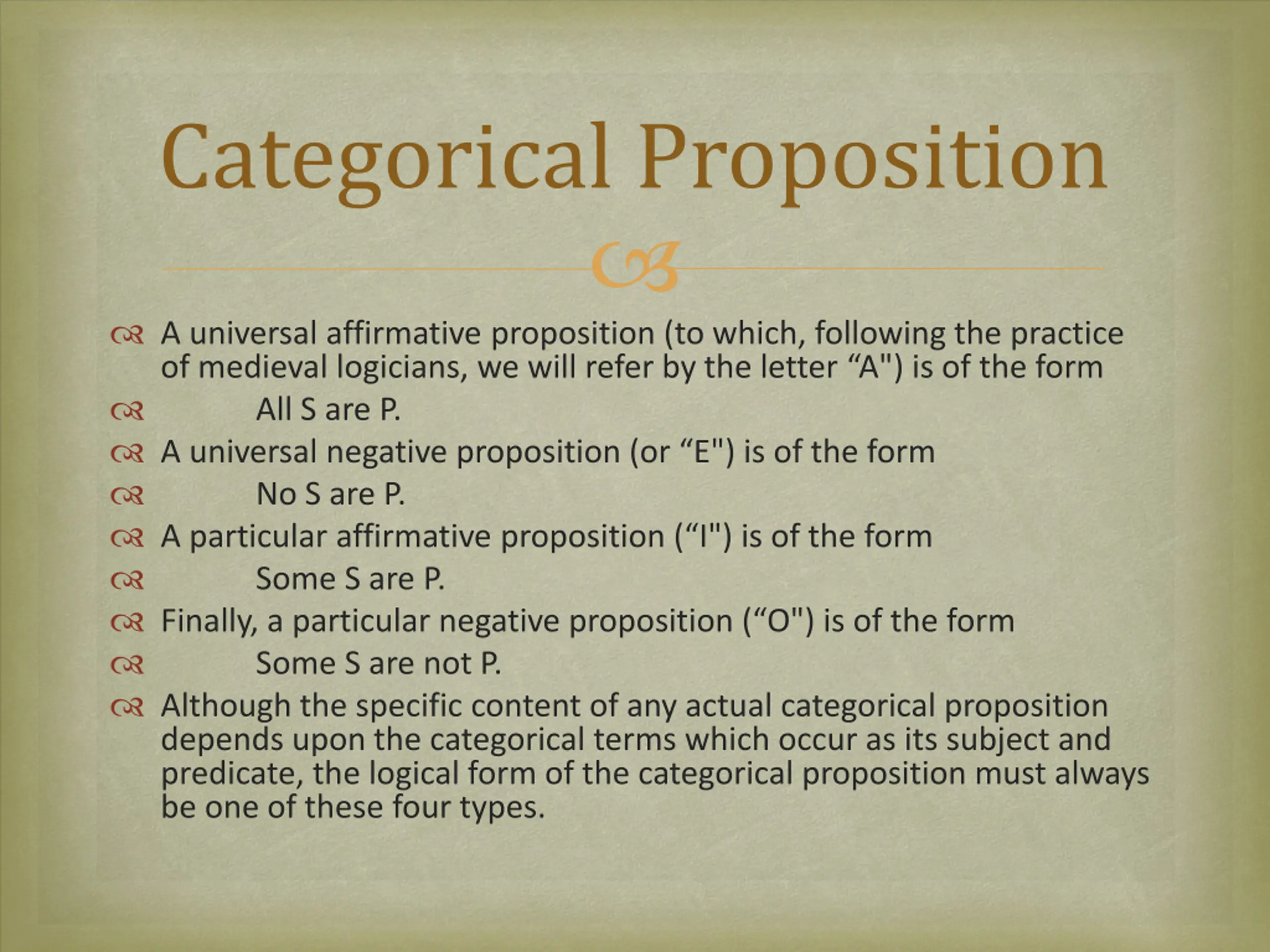 Categorical Proposition

A universal affirmative proposition (to which, following the practice of medieval logicians, we will refer by the letter “A") is of the form

All S are P.

A universal negative proposition (or “E") is of the form

No S are P.

A particular affirmative proposition (“I") is of the form

Some S are P.

Finally, a particular negative proposition (“O") is of the form

Some S are not P.

Although the specific content of any actual categorical proposition depends upon the categorical terms which occur as its subject and predicate, the logical form of the categorical proposition must always be one of these four types.